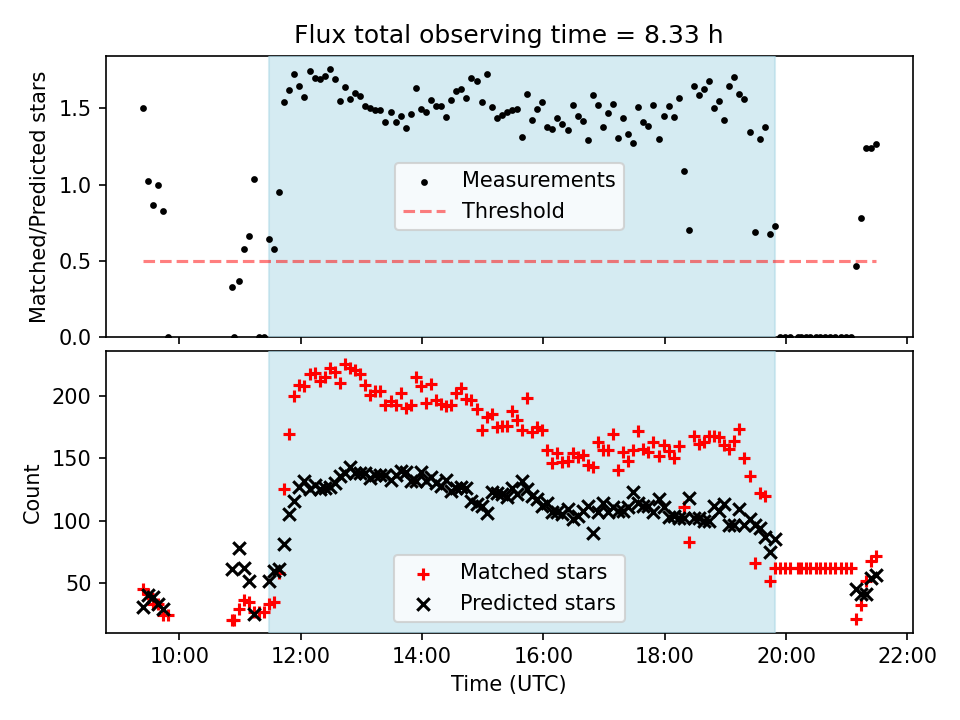 Flux total observing time = 8.33 h

Matched/Predicted stars

1.5
1.0
0.5
0.0

Measurements
Threshold

Count

200
150
100
50

Matched stars
Predicted stars

10:00
12:00
14:00
16:00
18:00
20:00
22:00

Time (UTC)